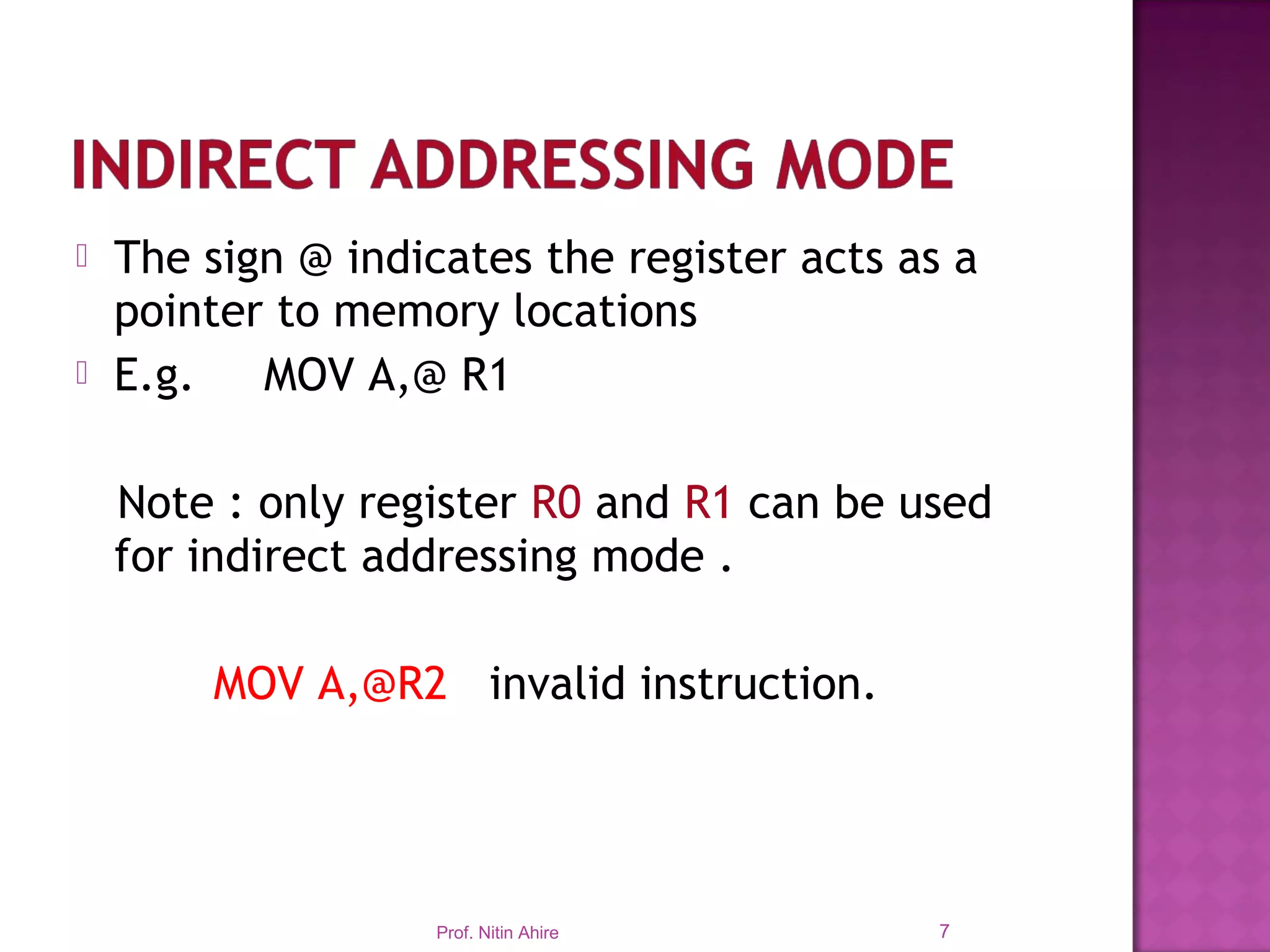 INDIRECT ADDRESSING MODE

The sign @ indicates the register acts as a pointer to memory locations

E.g. MOV A,@ R1

Note : only register R0 and R1 can be used for indirect addressing mode .

MOV A,@R2 invalid instruction.

Prof. Nitin Ahire

7